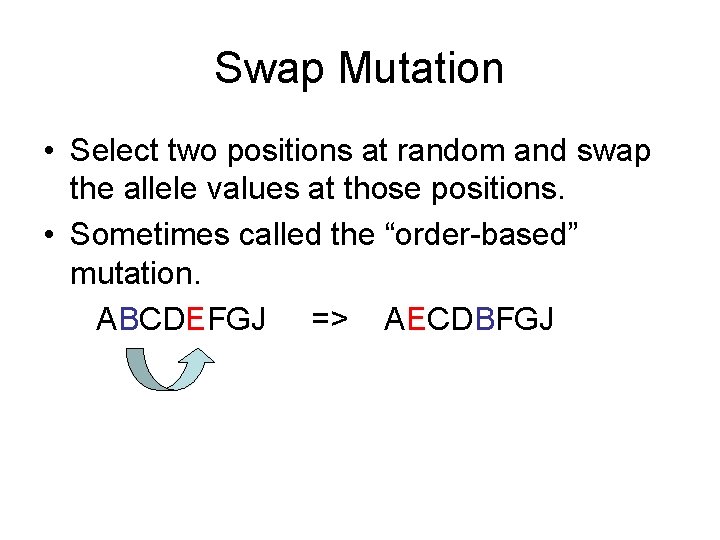 Swap Mutation

• Select two positions at random and swap the allele values at those positions.

• Sometimes called the “order-based” mutation.

ABCDEFGJ => AECDBFGJ